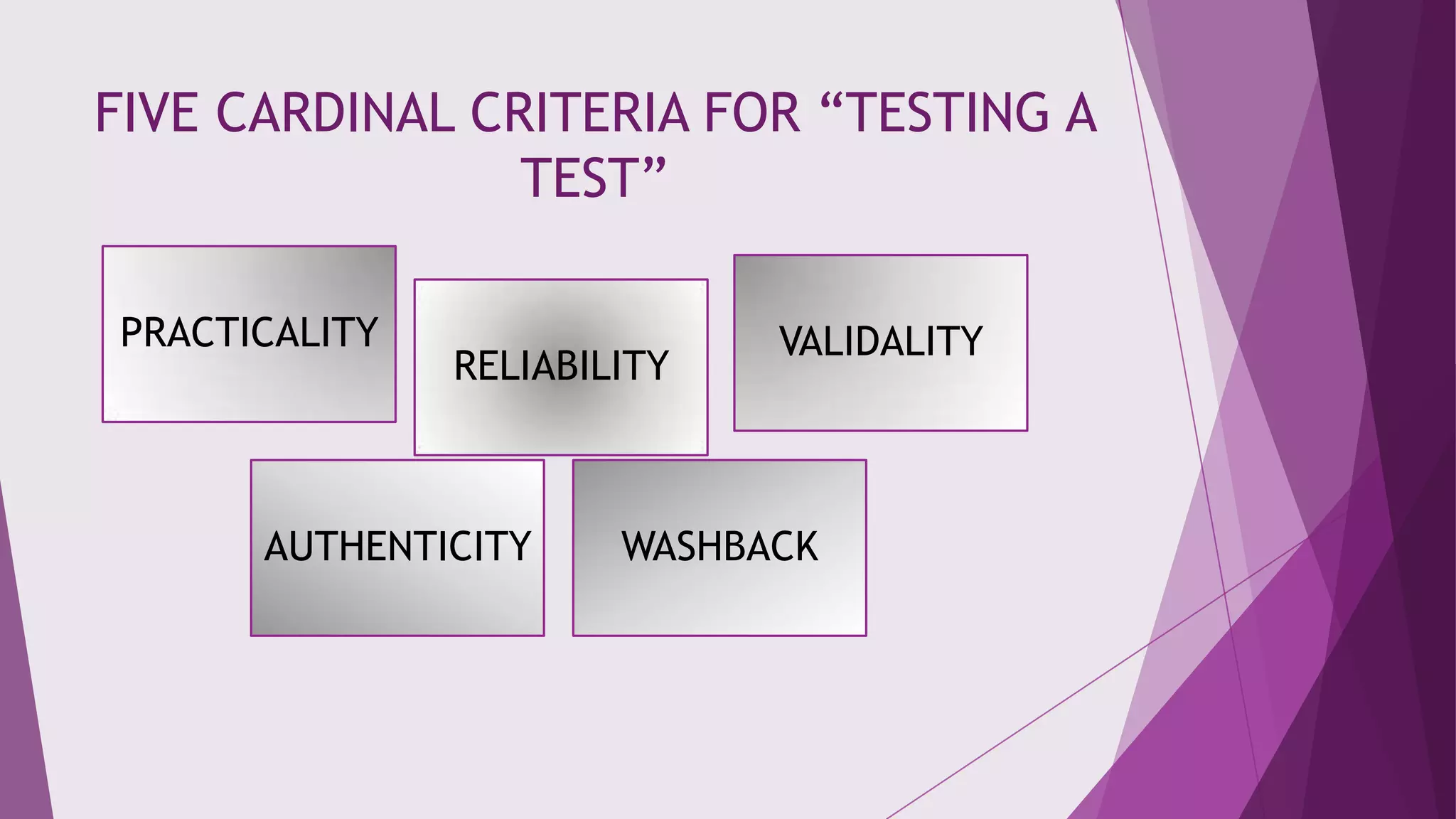 FIVE CARDINAL CRITERIA FOR “TESTING A TEST”

PRACTICALITY

RELIABILITY

VALIDALITY

AUTHENTICITY

WASHBACK